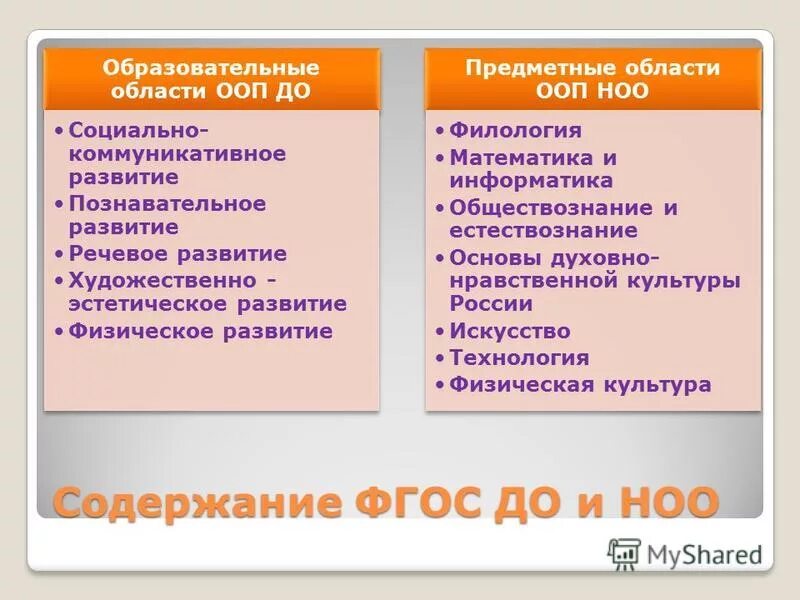 Образовательные области ООП ДО

• Социально-коммуникативное развитие
• Познавательное развитие
• Речевое развитие
• Художественно - эстетическое развитие
• Физическое развитие

Предметные области ООП НОО

• Филология
• Математика и информатика
• Обществознание и естествознание
• Основы духовно-нравственной культуры России
• Искусство
• Технология
• Физическая культура

Содержание ФГОС ДО и НОО

MyShared